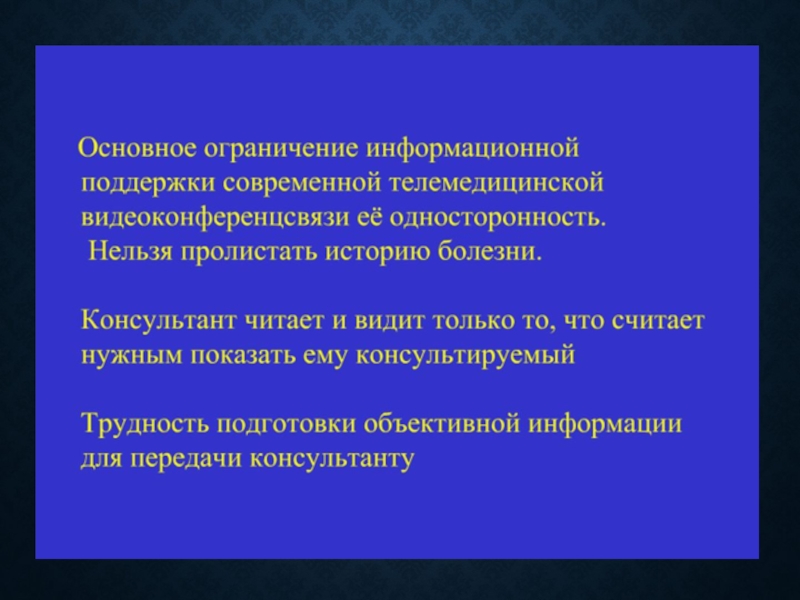 Основное ограничение информационной поддержки современной телемедицинской видеоконференцсвязи её односторонность.
Нельзя пролистать историю болезни.

Консультант читает и видит только то, что считает нужным показать ему консультируемый

Трудность подготовки объективной информации для передачи консультанту